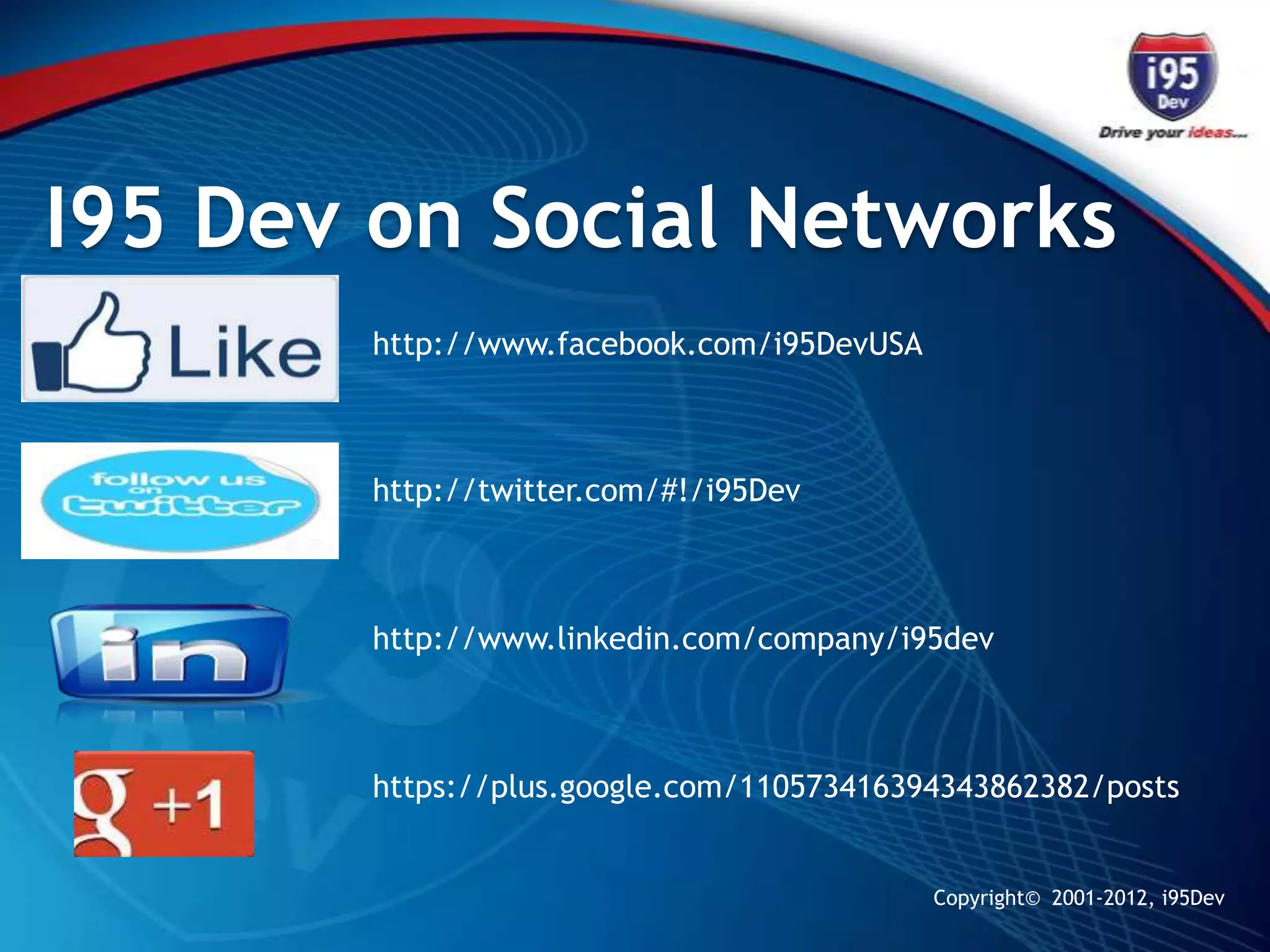 i95
Dev
Drive your ideas...

I95 Dev on Social Networks

Like

http://www.facebook.com/i95DevUSA

follow us on twitter

http://twitter.com/#!/i95Dev

in

http://www.linkedin.com/company/i95dev

g +1

https://plus.google.com/110573416394343862382/posts

Copyright© 2001-2012, i95Dev